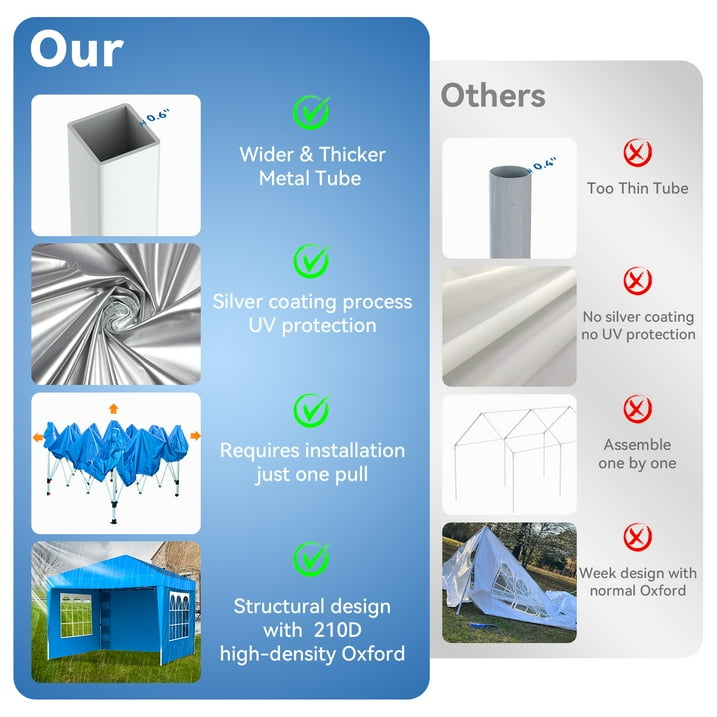 Our

0.6"

Wider & Thicker Metal Tube

Silver coating process UV protection

Requires installation just one pull

Structural design with 210D high-density Oxford

Others

0.4"

Too Thin Tube

No silver coating no UV protection

Assemble one by one

Week design with normal Oxford